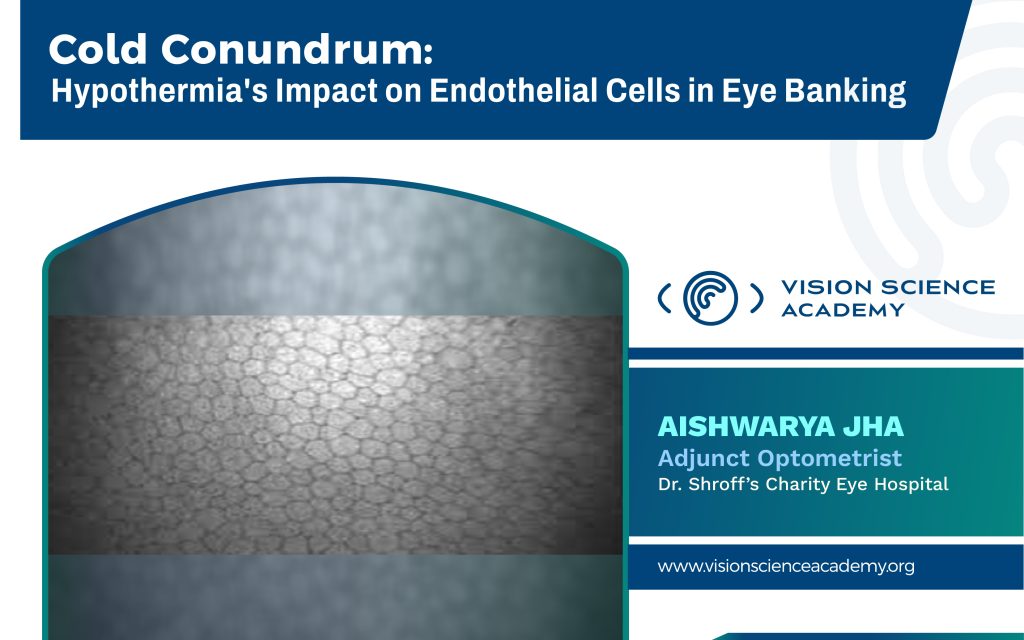 Cold Conundrum:
Hypothermia's Impact on Endothelial Cells in Eye Banking

VISION SCIENCE ACADEMY

AISHWARYA JHA
Adjunct Optometrist
Dr. Shroff's Charity Eye Hospital

www.visionscienceacademy.org